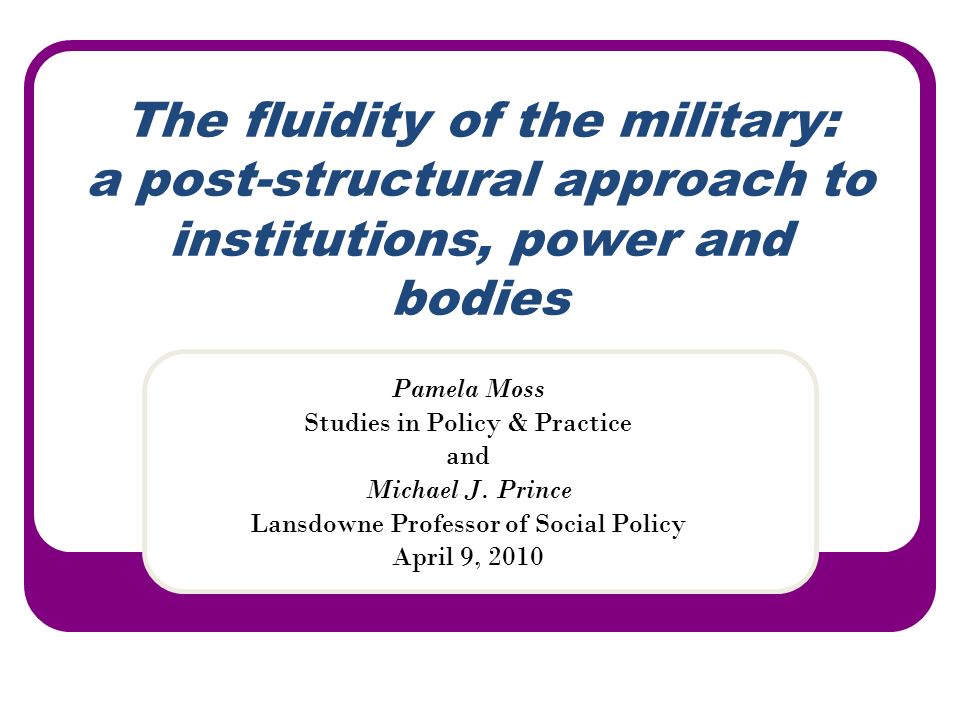 The fluidity of the military: a post-structural approach to institutions, power and bodies

Pamela Moss
Studies in Policy & Practice
and
Michael J. Prince
Lansdowne Professor of Social Policy
April 9, 2010